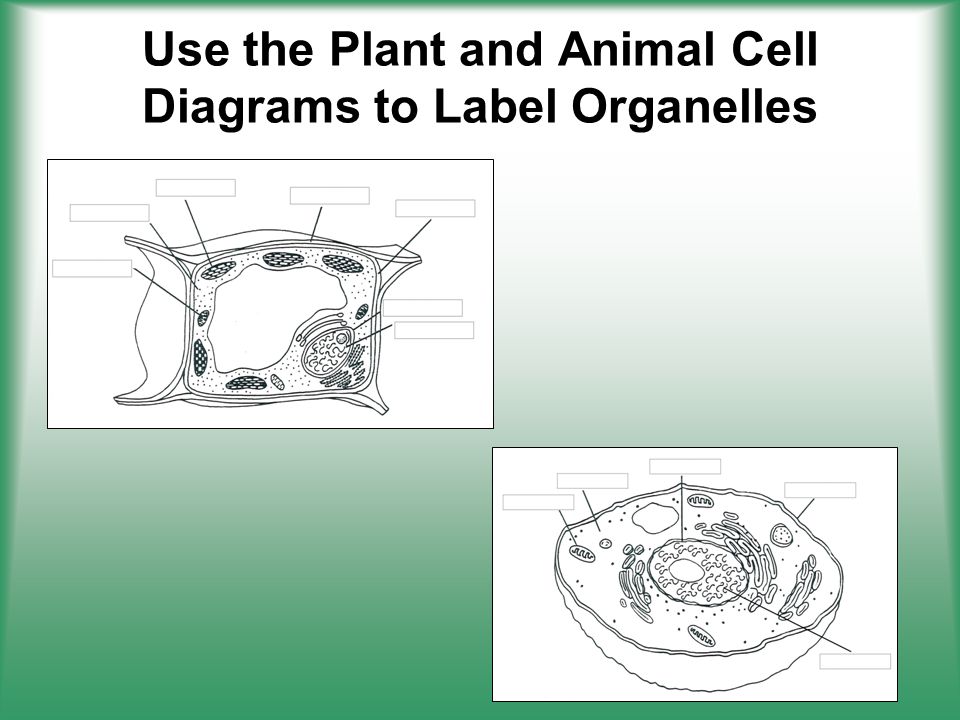 Use the Plant and Animal Cell Diagrams to Label Organelles